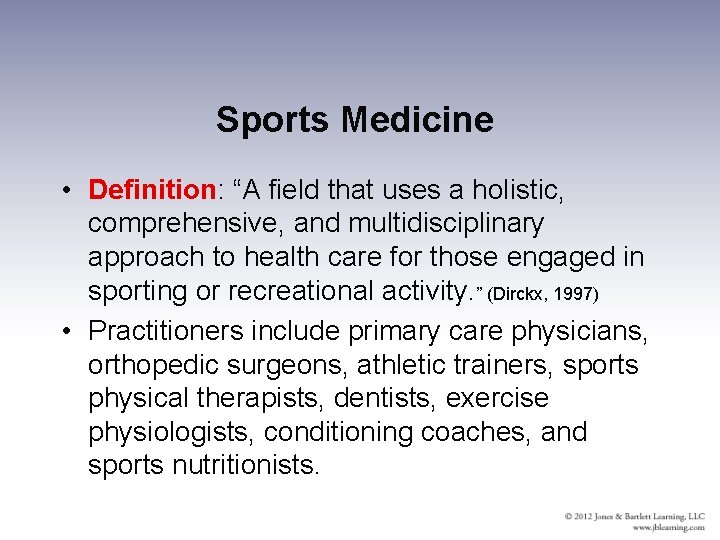 Sports Medicine

• Definition: “A field that uses a holistic, comprehensive, and multidisciplinary approach to health care for those engaged in sporting or recreational activity.” (Dirckx, 1997)

• Practitioners include primary care physicians, orthopedic surgeons, athletic trainers, sports physical therapists, dentists, exercise physiologists, conditioning coaches, and sports nutritionists.

© 2012 Jones & Bartlett Learning, LLC
www.jblearning.com